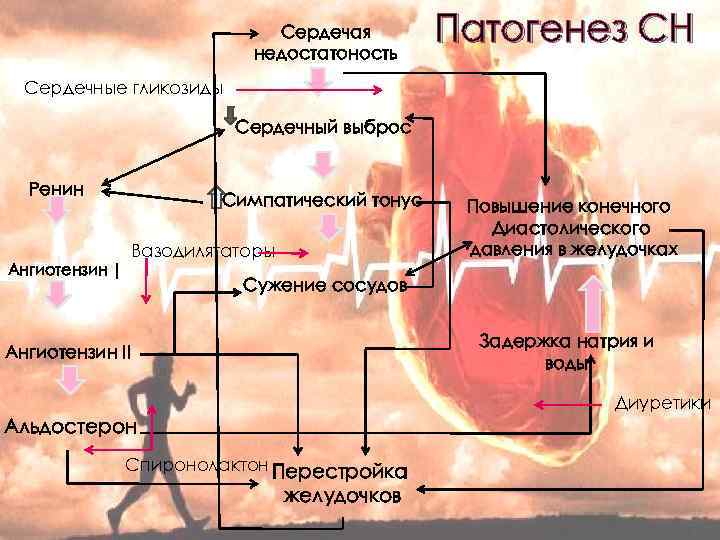 Патогенез СН

Сердечая недостатоность

Сердечные гликозиды

Сердечный выброс

Ренин

Симпатический тонус

Повышение конечного Диастолического давления в желудочках

Вазодилятаторы

Ангиотензин I

Сужение сосудов

Ангиотензин II

Задержка натрия и воды

Диуретики

Альдостерон

Спиронолактон

Перестройка желудочков